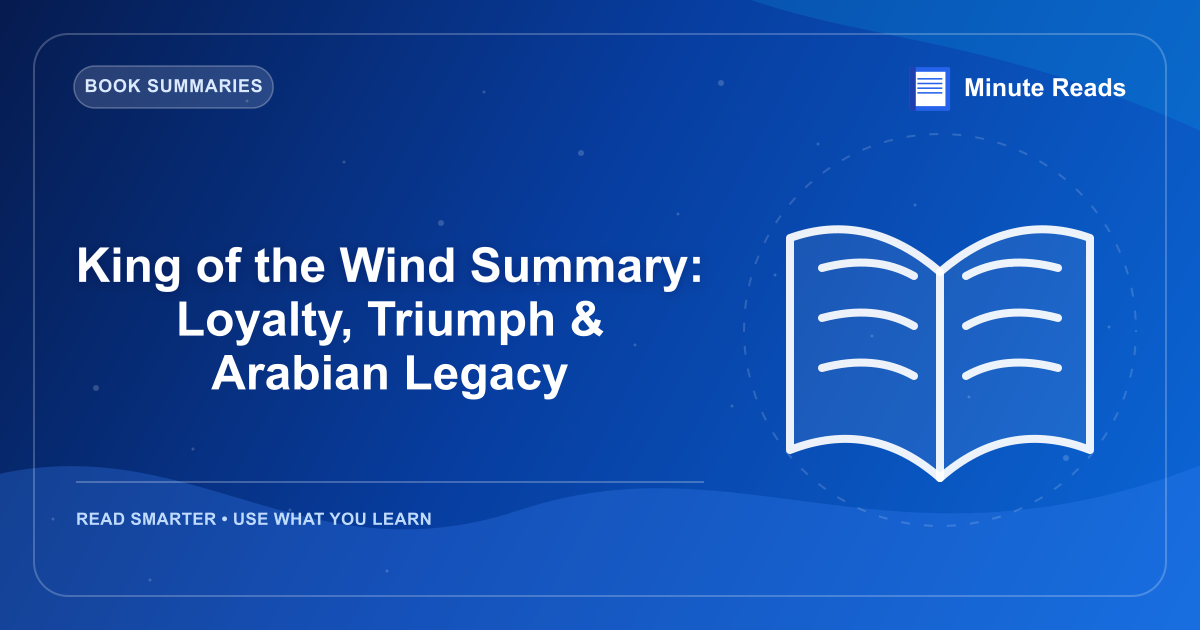 BOOK SUMMARIES

Minute Reads

King of the Wind Summary: Loyalty, Triumph & Arabian Legacy

READ SMARTER • USE WHAT YOU LEARN